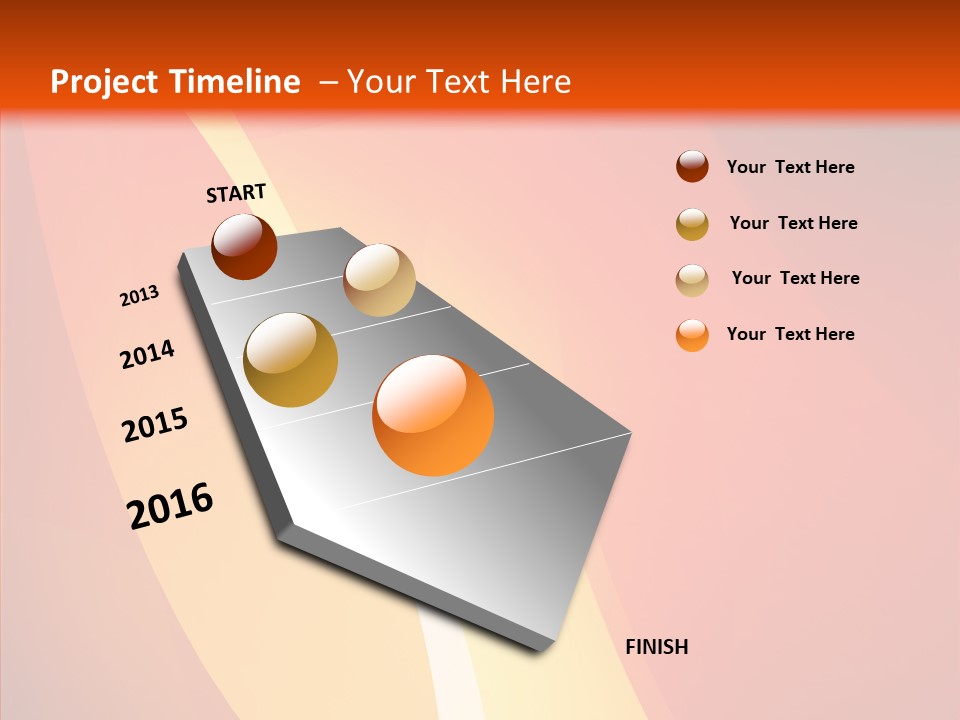 Project Timeline – Your Text Here

START

2013

2014

2015

2016

FINISH

Your Text Here

Your Text Here

Your Text Here

Your Text Here